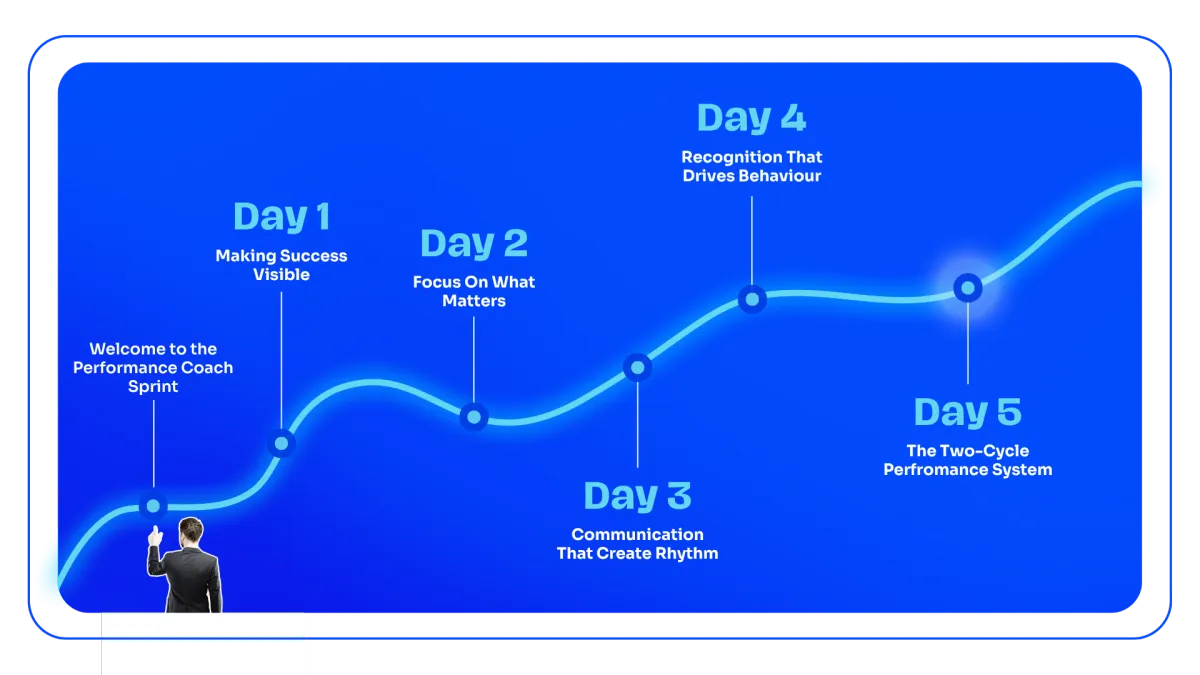 Welcome to the Performance Coach Sprint

Day 1
Making Success Visible

Day 2
Focus On What Matters

Day 3
Communication That Create Rhythm

Day 4
Recognition That Drives Behaviour

Day 5
The Two-Cycle Perfromance System